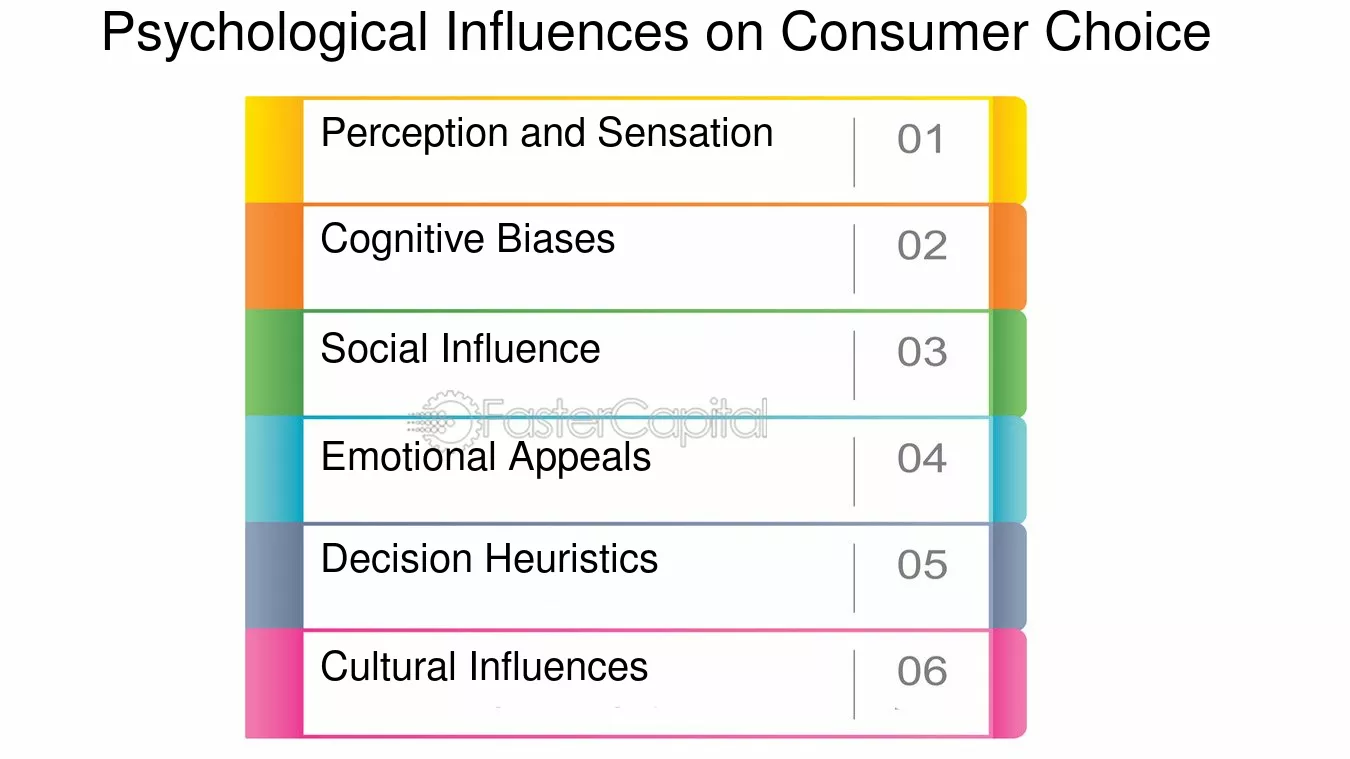 Psychological Influences on Consumer Choice

Perception and Sensation 01

Cognitive Biases 02

Social Influence 03

FasterCapital

Emotional Appeals 04

Decision Heuristics 05

Cultural Influences 06